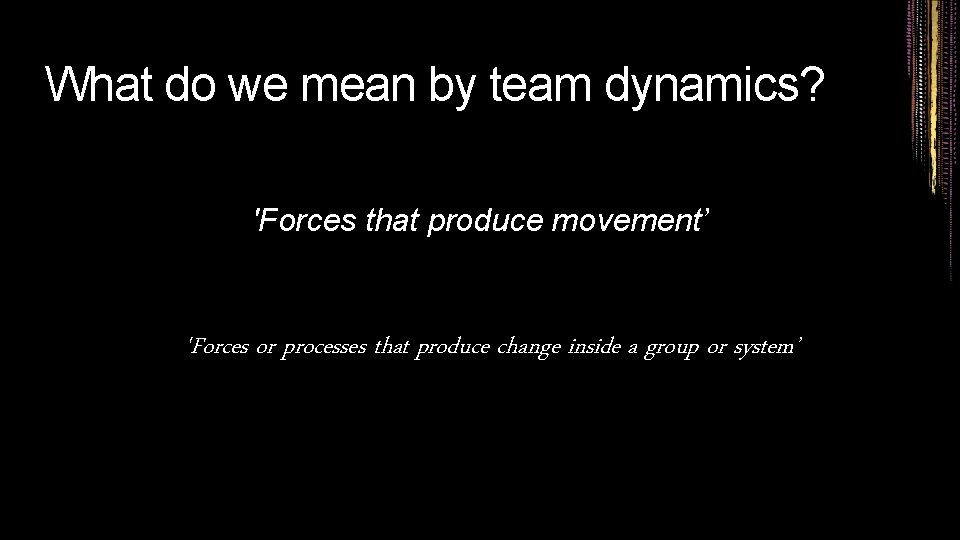 What do we mean by team dynamics?

'Forces that produce movement’

'Forces or processes that produce change inside a group or system’